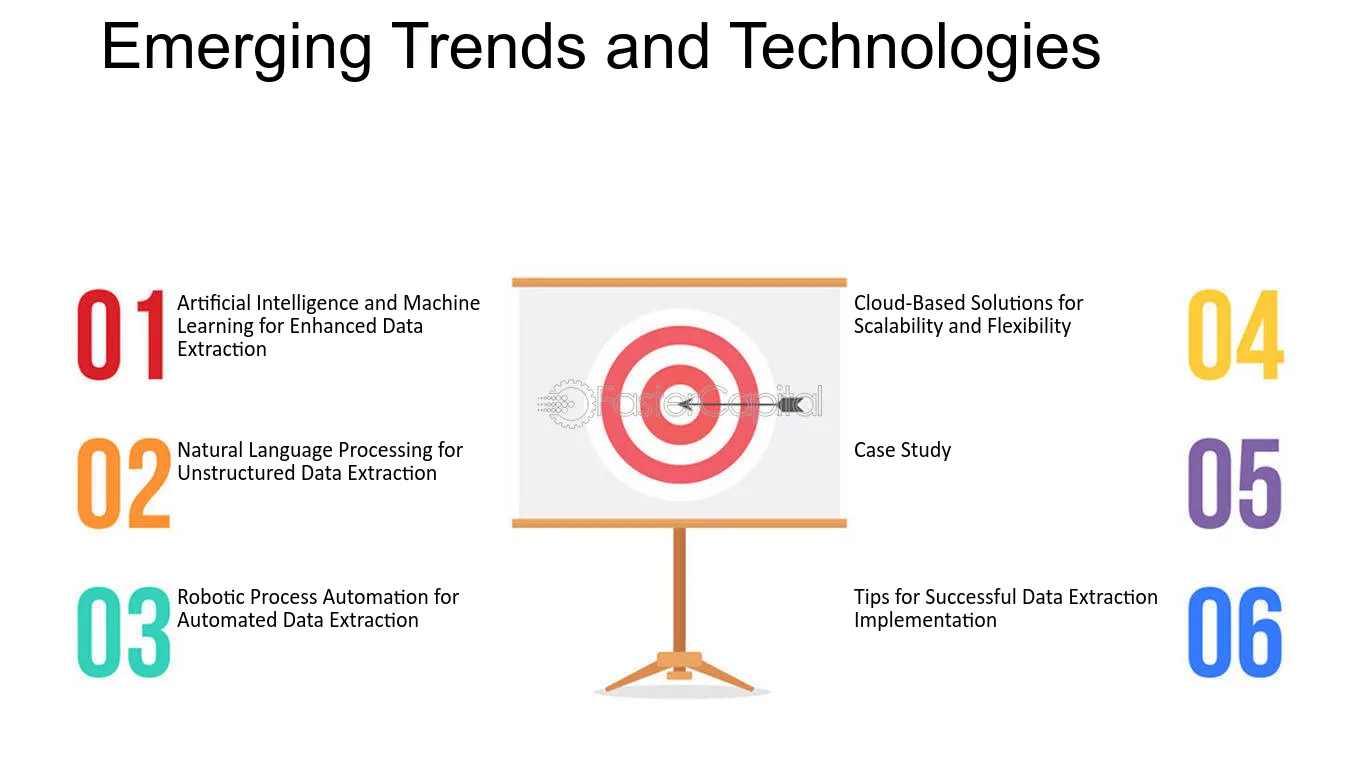 Emerging Trends and Technologies

01 Artificial Intelligence and Machine Learning for Enhanced Data Extraction

02 Natural Language Processing for Unstructured Data Extraction

03 Robotic Process Automation for Automated Data Extraction

FasterCapital

Cloud-Based Solutions for Scalability and Flexibility 04

Case Study 05

Tips for Successful Data Extraction Implementation 06